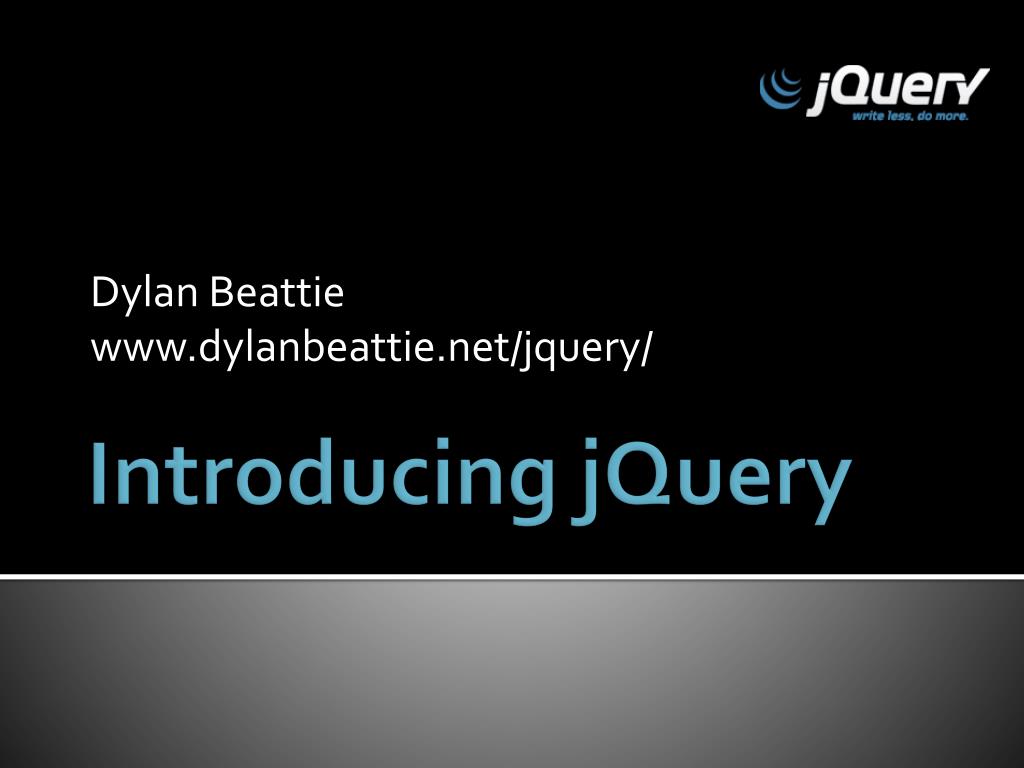 jQuery
write less, do more.

Dylan Beattie
www.dylanbeattie.net/jquery/

Introducing jQuery